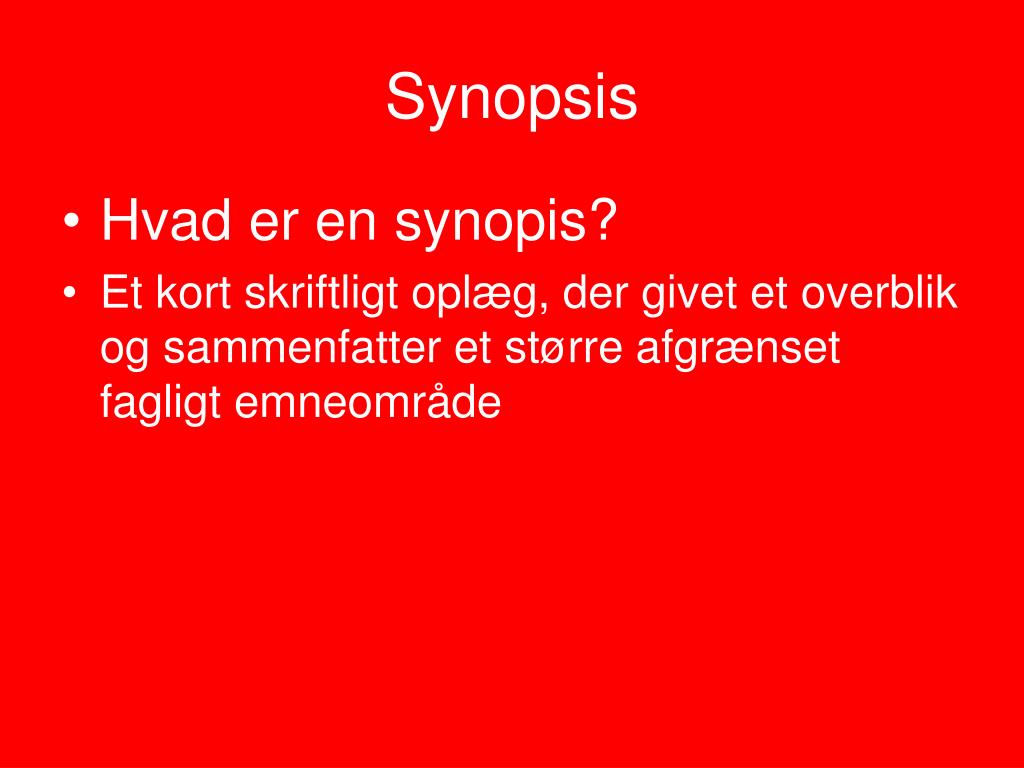 Synopsis

• Hvad er en synopis?

• Et kort skriftligt oplæg, der givet et overblik og sammenfatter et større afgrænset fagligt emneområde